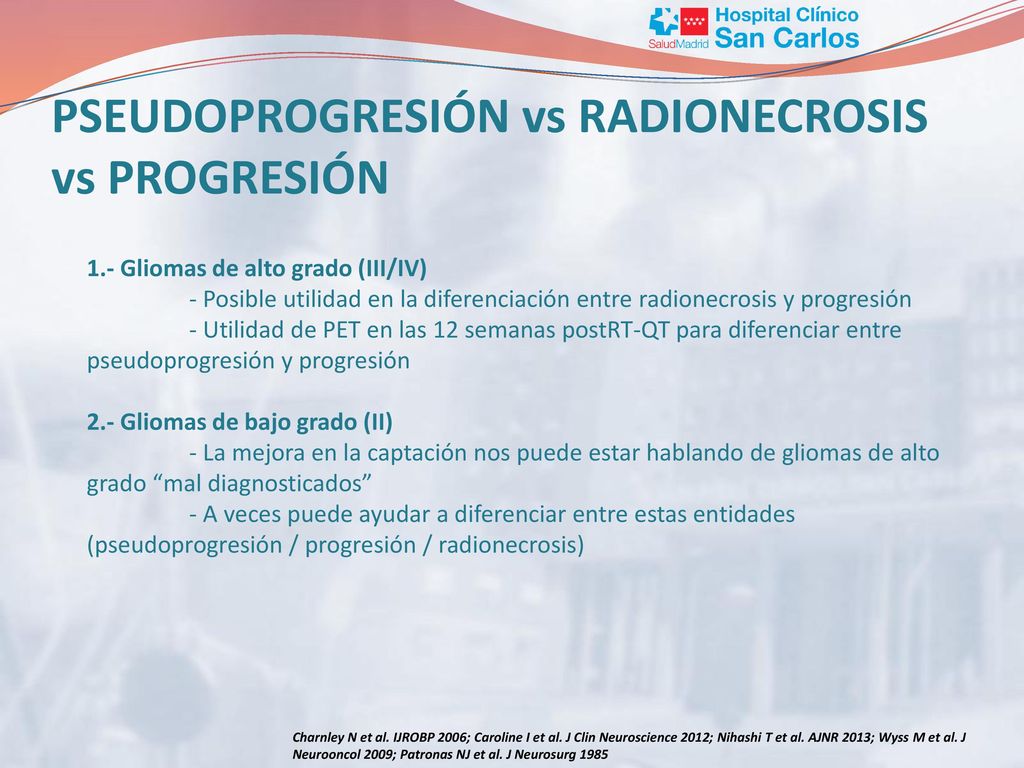 SaludMadrid Hospital Clínico San Carlos

PSEUDOPROGRESIÓN vs RADIONECROSIS vs PROGRESIÓN

1.- Gliomas de alto grado (III/IV)
- Posible utilidad en la diferenciación entre radionecrosis y progresión
- Utilidad de PET en las 12 semanas postRT-QT para diferenciar entre pseudoprogresión y progresión

2.- Gliomas de bajo grado (II)
- La mejora en la captación nos puede estar hablando de gliomas de alto grado “mal diagnosticados”
- A veces puede ayudar a diferenciar entre estas entidades (pseudoprogresión / progresión / radionecrosis)

Charnley N et al. IJROBP 2006; Caroline I et al. J Clin Neuroscience 2012; Nihashi T et al. AJNR 2013; Wyss M et al. J Neurooncol 2009; Patronas NJ et al. J Neurosurg 1985